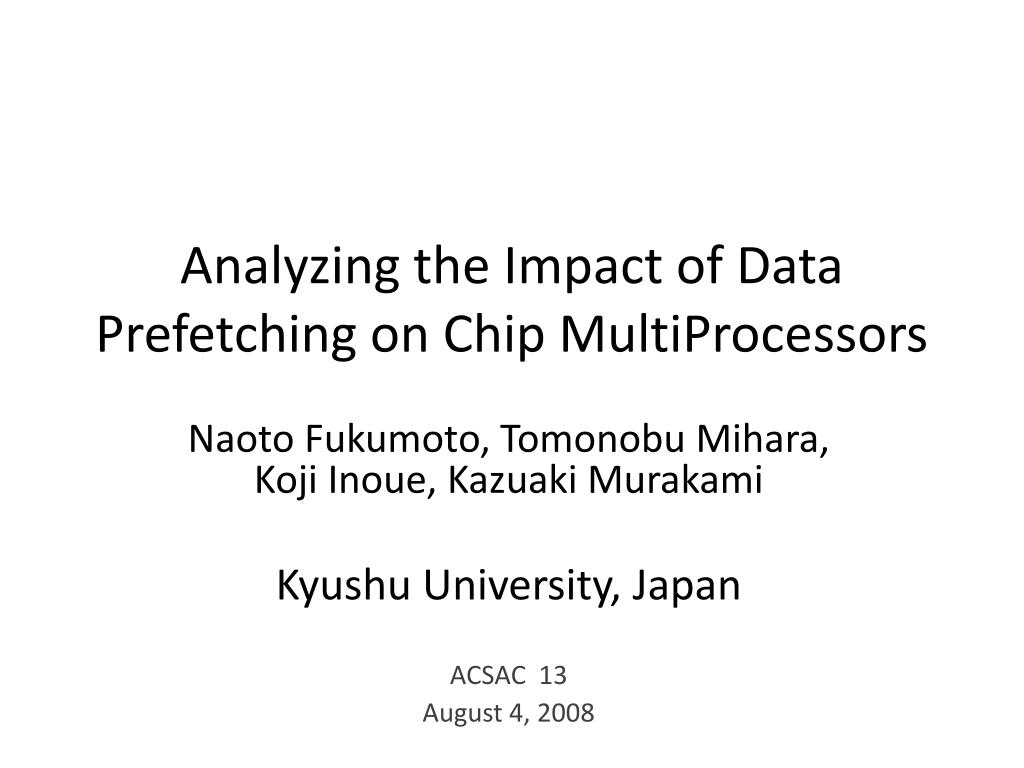 Analyzing the Impact of Data Prefetching on Chip MultiProcessors

Naoto Fukumoto, Tomonobu Mihara,
Koji Inoue, Kazuaki Murakami

Kyushu University, Japan

ACSAC 13
August 4, 2008